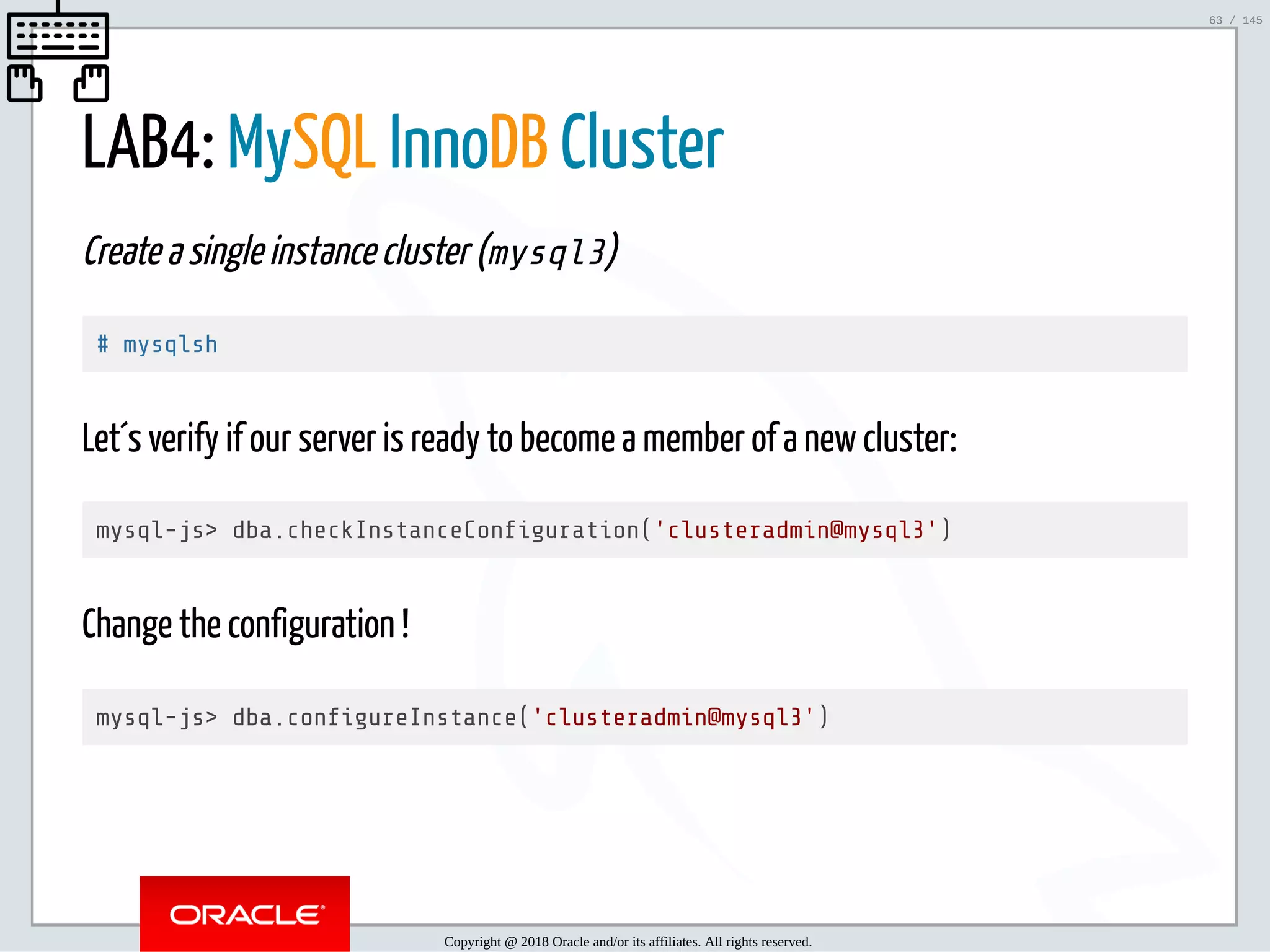 63 / 145

LAB4: MySQL InnoDB Cluster

Create a single instance cluster (mysql3)

# mysqlsh

Let´s verify if our server is ready to become a member of a new cluster:

mysql-js> dba.checkInstanceConfiguration('clusteradmin@mysql3')

Change the configuration !

mysql-js> dba.configureInstance('clusteradmin@mysql3')

ORACLE

Copyright @ 2018 Oracle and/or its affiliates. All rights reserved.